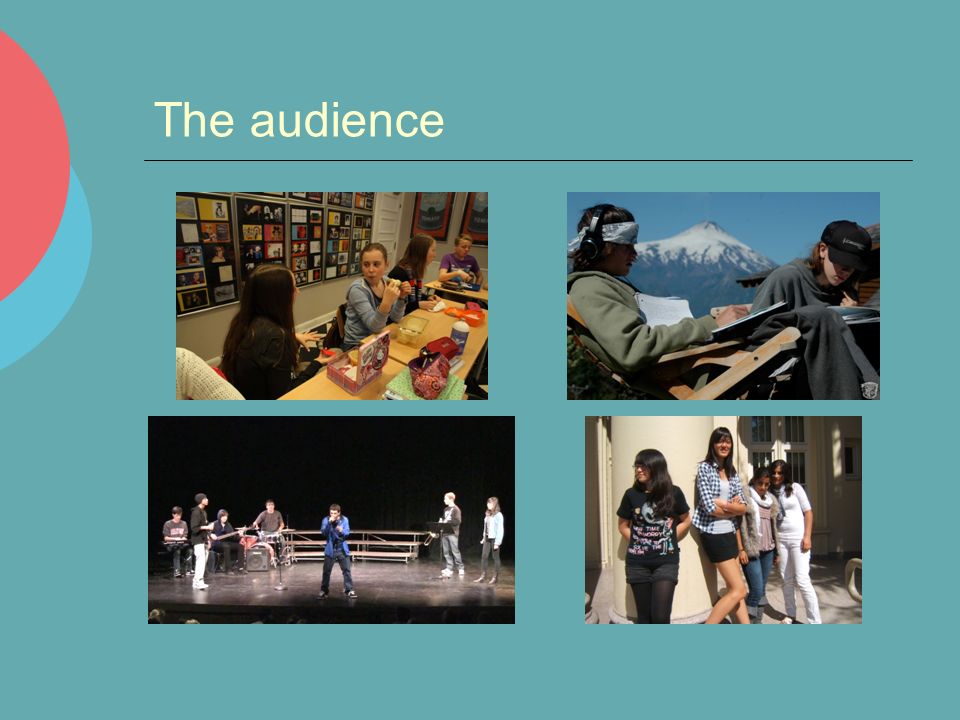 The audience